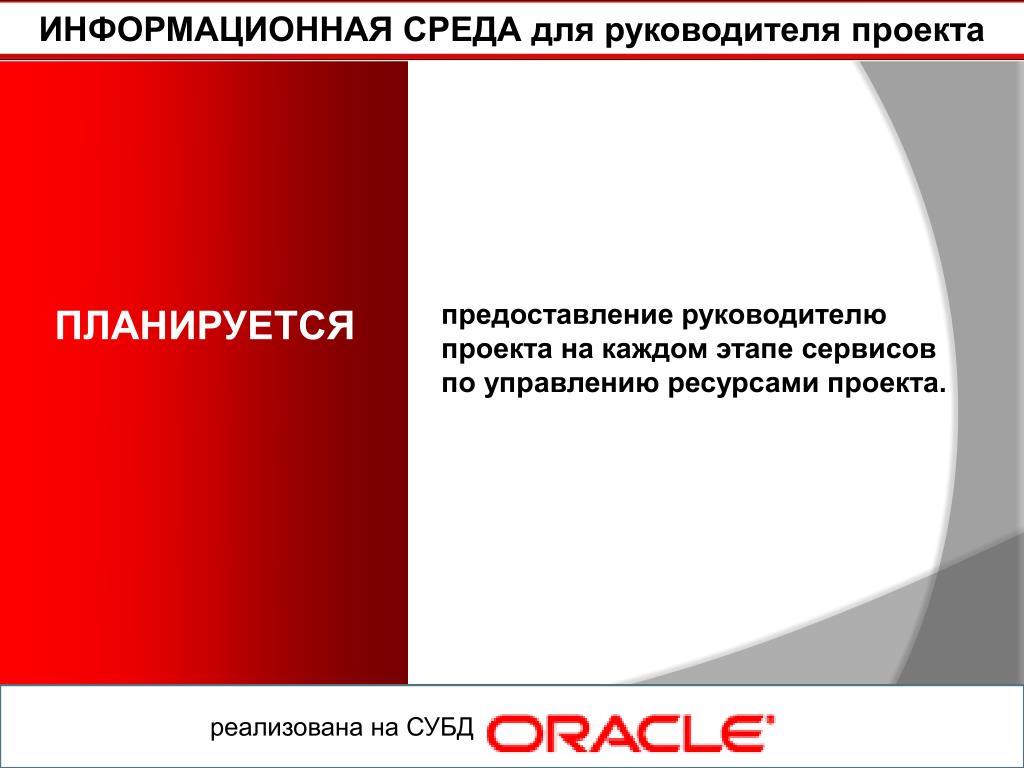 ИНФОРМАЦИОННАЯ СРЕДА для руководителя проекта

ПЛАНИРУЕТСЯ

предоставление руководителю проекта на каждом этапе сервисов по управлению ресурсами проекта.

реализована на СУБД ORACLE